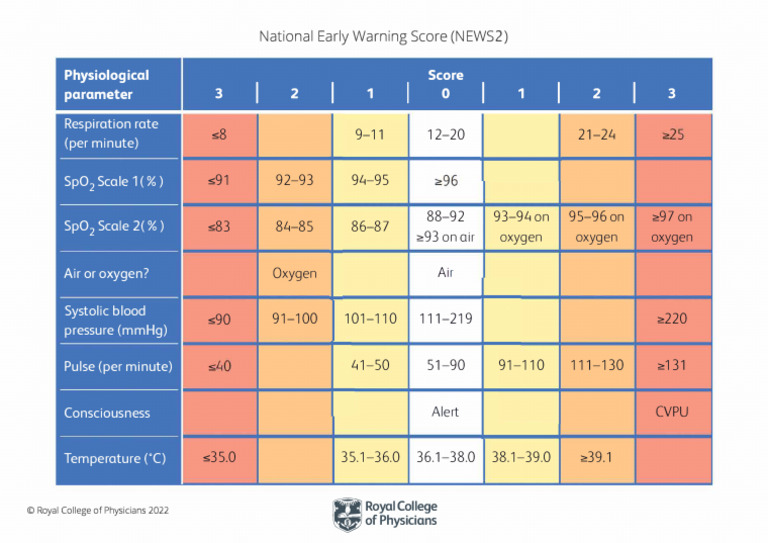 National Early Warning Score (NEWS2)

| Physiological parameter | Score 3 | 2 | 1 | 0 | 1 | 2 | 3 |
|---|---|---|---|---|---|---|---|
| Respiration rate (per minute) | ≤8 | | 9–11 | 12–20 | | 21–24 | ≥25 |
| $SpO_2$ Scale 1(%) | ≤91 | 92–93 | 94–95 | ≥96 | | | |
| $SpO_2$ Scale 2(%) | ≤83 | 84–85 | 86–87 | 88–92 ≥93 on air | 93–94 on oxygen | 95–96 on oxygen | ≥97 on oxygen |
| Air or oxygen? | | Oxygen | | Air | | | |
| Systolic blood pressure (mmHg) | ≤90 | 91–100 | 101–110 | 111–219 | | | ≥220 |
| Pulse (per minute) | ≤40 | | 41–50 | 51–90 | 91–110 | 111–130 | ≥131 |
| Consciousness | | | | Alert | | | CVPU |
| Temperature (°C) | ≤35.0 | | 35.1–36.0 | 36.1–38.0 | 38.1–39.0 | ≥39.1 | |

© Royal College of Physicians 2022

Royal College of Physicians